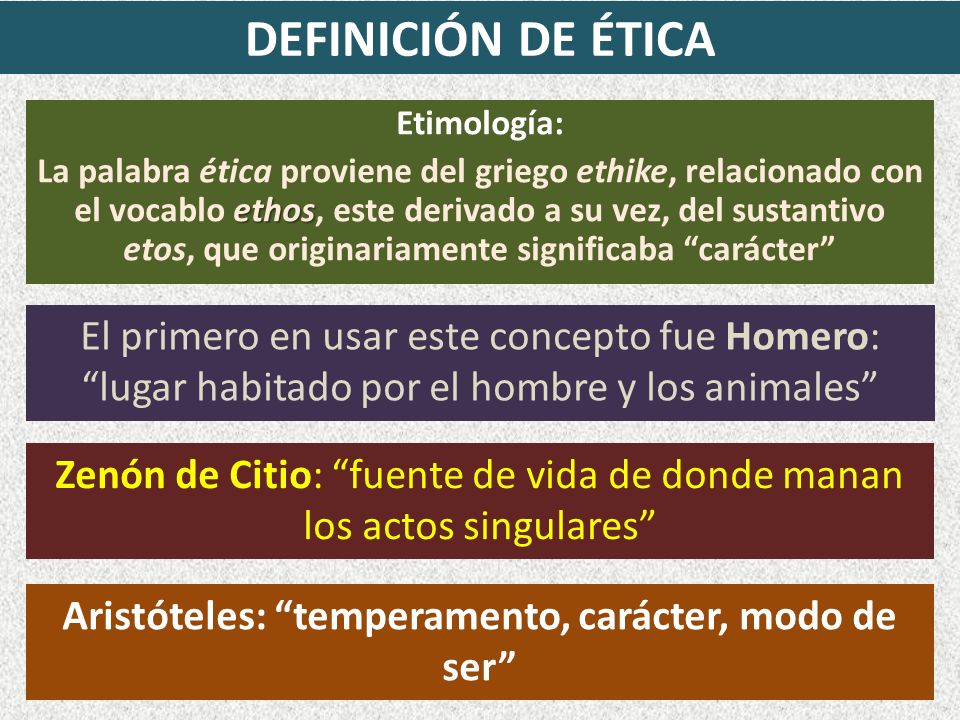 DEFINICIÓN DE ÉTICA

Etimología:

La palabra ética proviene del griego ethike, relacionado con el vocablo ethos, este derivado a su vez, del sustantivo etos, que originariamente significaba “carácter”

El primero en usar este concepto fue Homero: “lugar habitado por el hombre y los animales”

Zenón de Citio: “fuente de vida de donde manan los actos singulares”

Aristóteles: “temperamento, carácter, modo de ser”